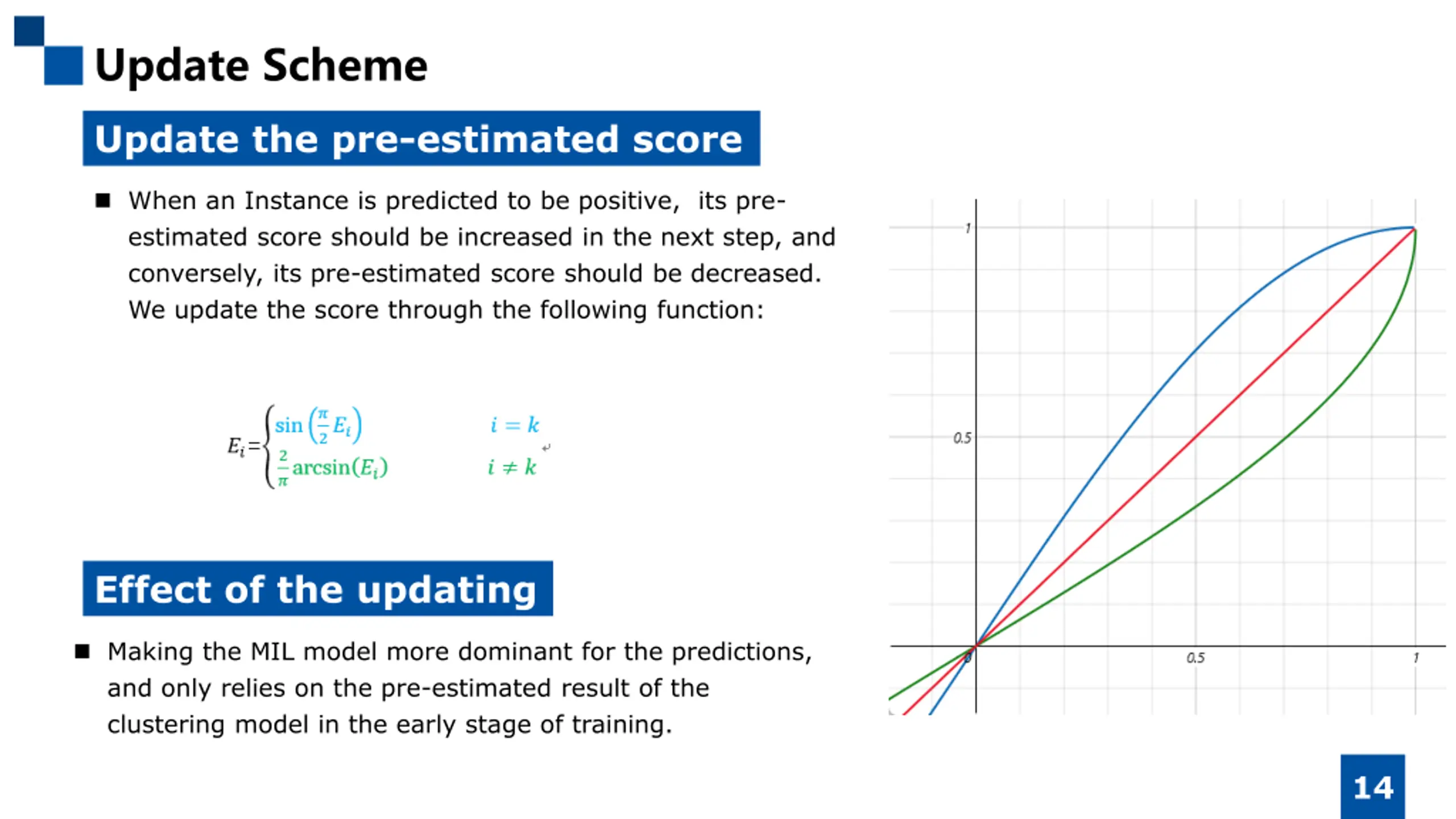 Update Scheme

Update the pre-estimated score

■ When an Instance is predicted to be positive, its pre-estimated score should be increased in the next step, and conversely, its pre-estimated score should be decreased. We update the score through the following function:

$E_i = \begin{cases} \sin\left(\frac{\pi}{2}E_i\right) & i = k \\ \frac{2}{\pi}\arcsin(E_i) & i \neq k \end{cases}$

Effect of the updating

■ Making the MIL model more dominant for the predictions, and only relies on the pre-estimated result of the clustering model in the early stage of training.

1
0.5
0
0.5
1

14